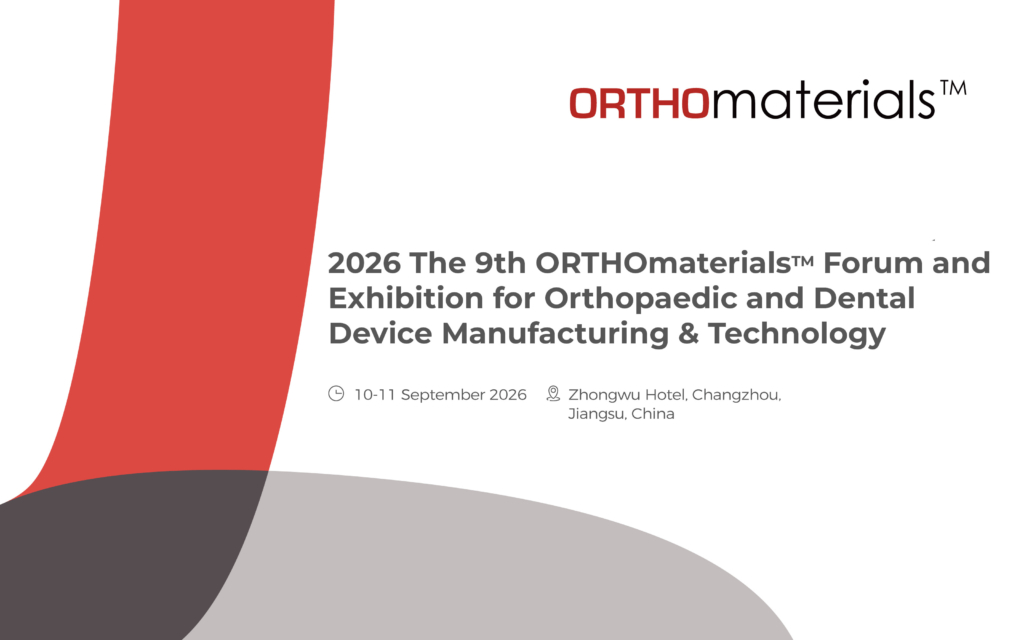 ORTHOmaterials™

2026 The 9th ORTHOmaterials™ Forum and Exhibition for Orthopaedic and Dental Device Manufacturing & Technology

10-11 September 2026

Zhongwu Hotel, Changzhou, Jiangsu, China